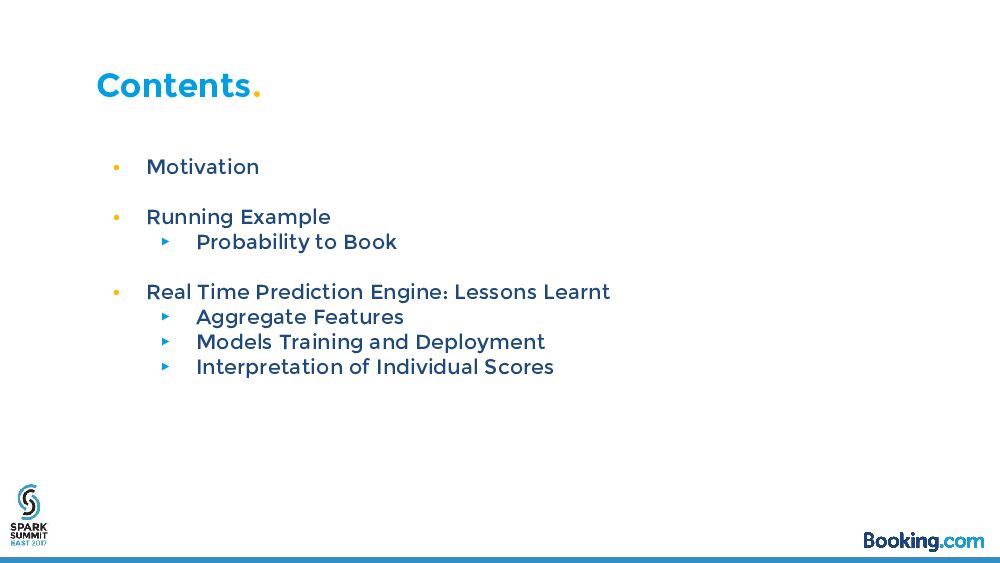 Contents.

• Motivation

• Running Example
‣ Probability to Book

• Real Time Prediction Engine: Lessons Learnt
‣ Aggregate Features
‣ Models Training and Deployment
‣ Interpretation of Individual Scores

SPARK SUMMIT EAST 2017

Booking.com